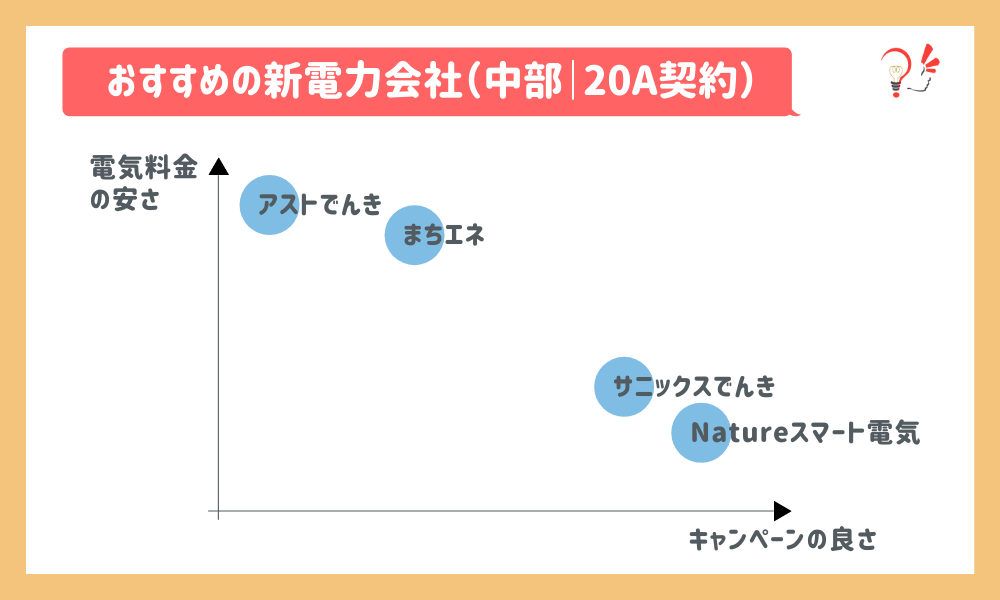 おすすめの新電力会社（中部｜20A契約）

電気料金の安さ

アストでんき

まちエネ

サニックスでんき

Natureスマート電気

キャンペーンの良さ